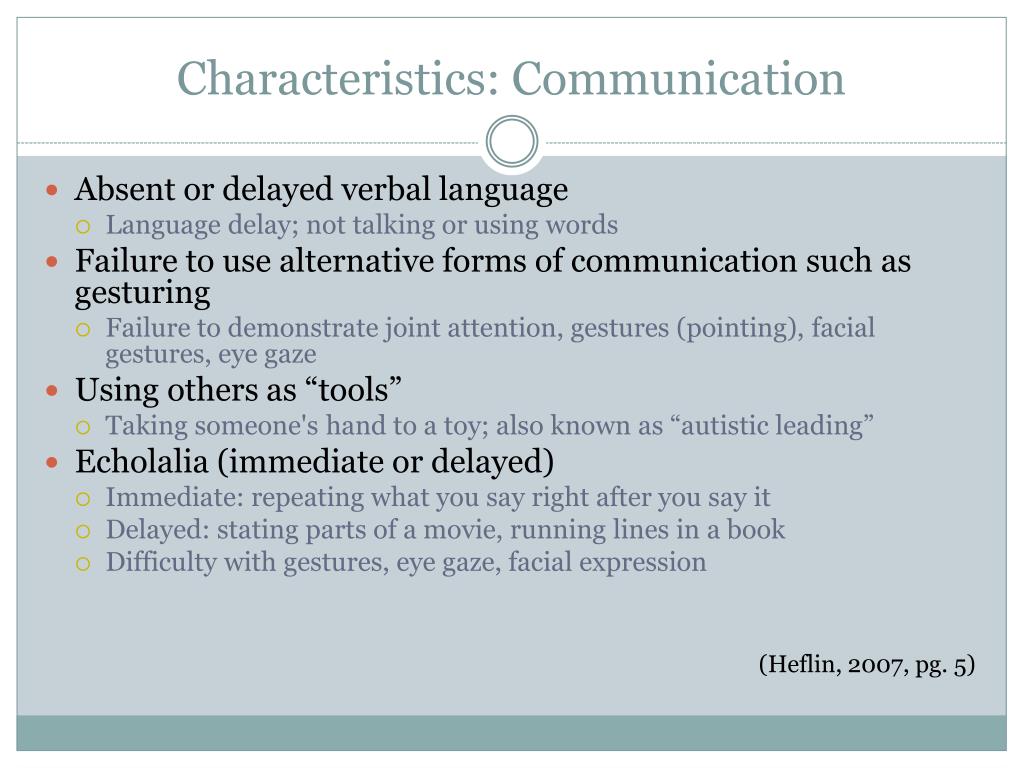 Characteristics: Communication

Absent or delayed verbal language
Language delay; not talking or using words
Failure to use alternative forms of communication such as gesturing
Failure to demonstrate joint attention, gestures (pointing), facial gestures, eye gaze
Using others as “tools”
Taking someone's hand to a toy; also known as “autistic leading”
Echolalia (immediate or delayed)
Immediate: repeating what you say right after you say it
Delayed: stating parts of a movie, running lines in a book
Difficulty with gestures, eye gaze, facial expression

(Heflin, 2007, pg. 5)